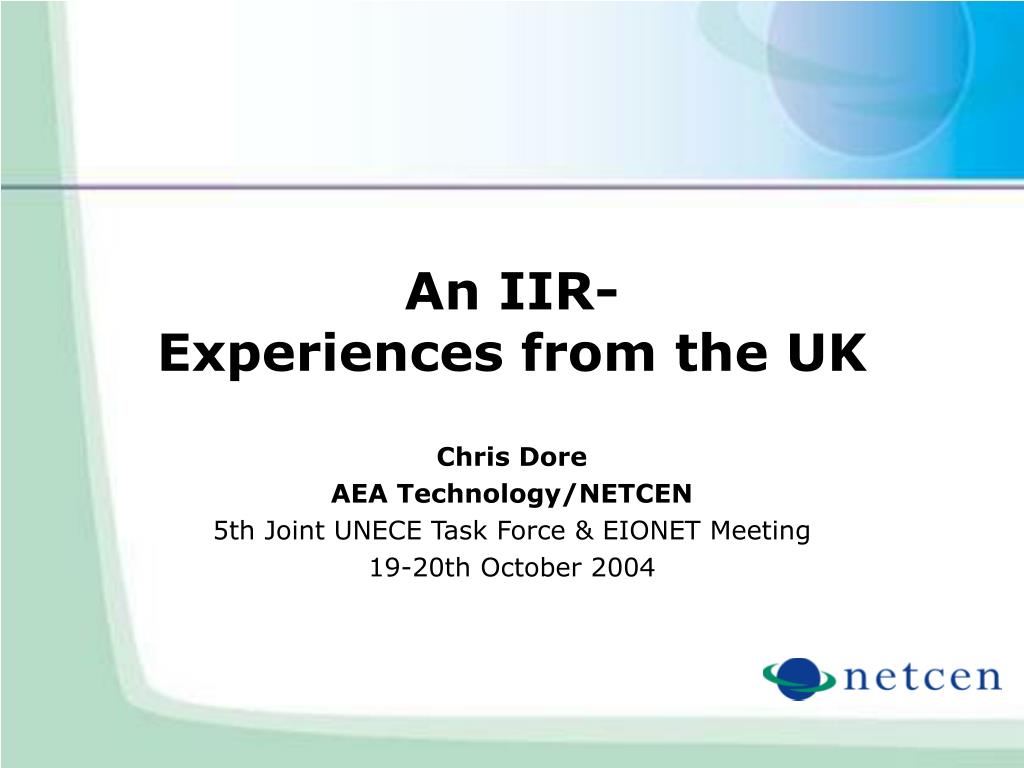 An IIR-
Experiences from the UK

Chris Dore
AEA Technology/NETCEN
5th Joint UNECE Task Force & EIONET Meeting
19-20th October 2004

netcen